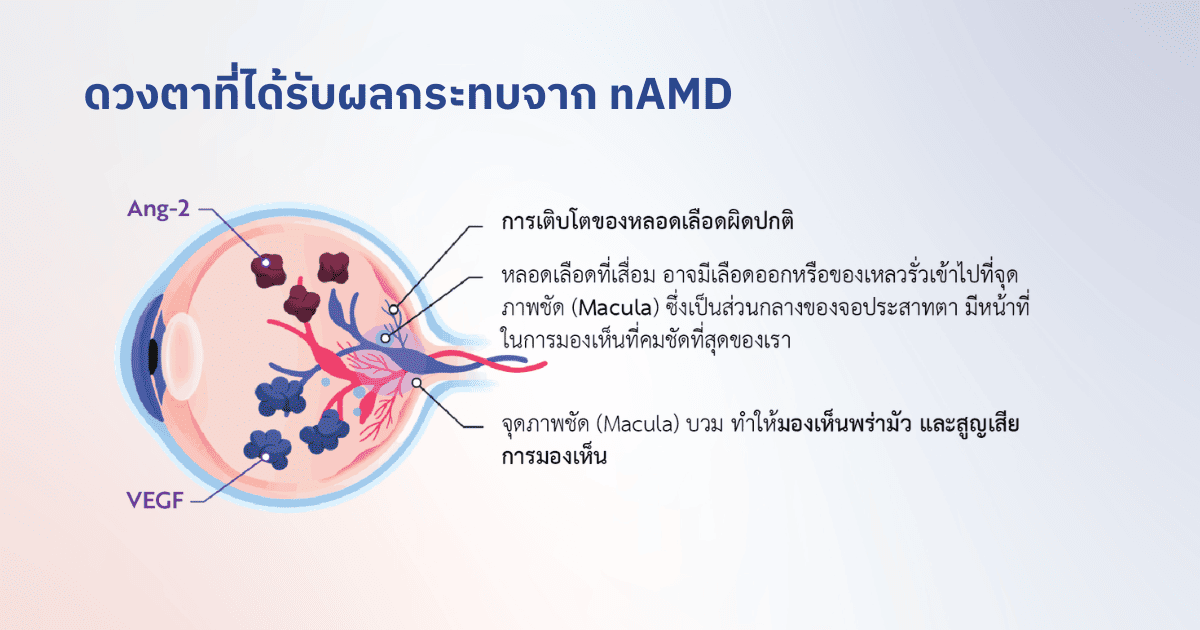 ดวงตาที่ได้รับผลกระทบจาก nAMD

Ang-2

VEGF

การเติบโตของหลอดเลือดผิดปกติ

หลอดเลือดที่เสื่อม อาจมีเลือดออกหรือของเหลวรั่วเข้าไปที่จุดภาพชัด (Macula) ซึ่งเป็นส่วนกลางของจอประสาทตา มีหน้าที่ในการมองเห็นที่คมชัดที่สุดของเรา

จุดภาพชัด (Macula) บวม ทำให้มองเห็นพร่ามัว และสูญเสียการมองเห็น